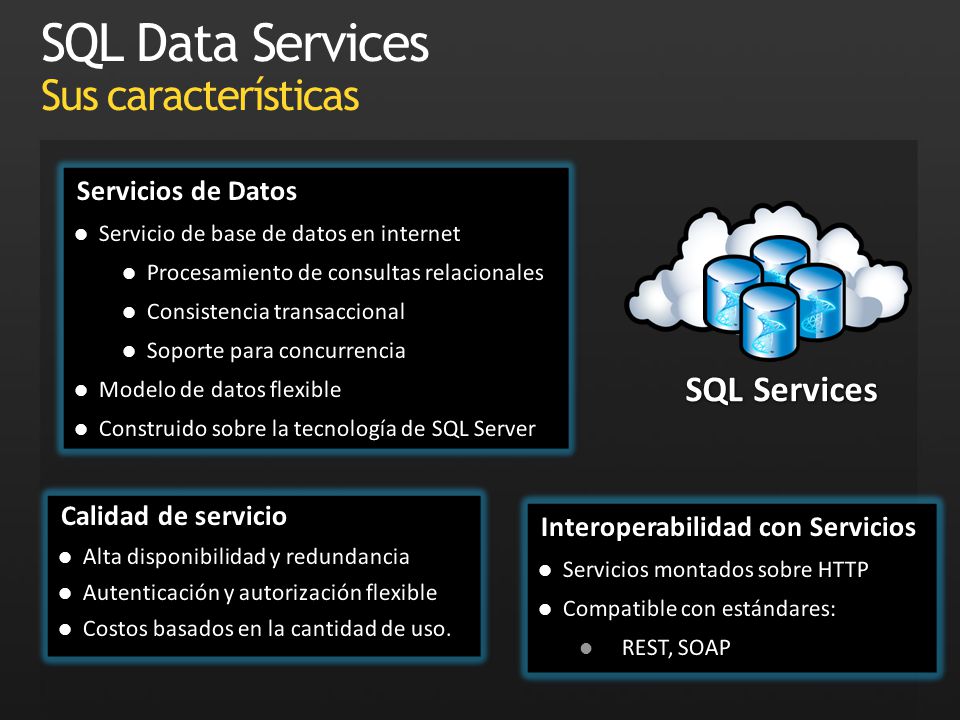 SQL Data Services
Sus características

Servicios de Datos
- Servicio de base de datos en internet
  - Procesamiento de consultas relacionales
  - Consistencia transaccional
  - Soporte para concurrencia
- Modelo de datos flexible
- Construido sobre la tecnología de SQL Server

SQL Services

Calidad de servicio
- Alta disponibilidad y redundancia
- Autenticación y autorización flexible
- Costos basados en la cantidad de uso.

Interoperabilidad con Servicios
- Servicios montados sobre HTTP
- Compatible con estándares:
  - REST, SOAP